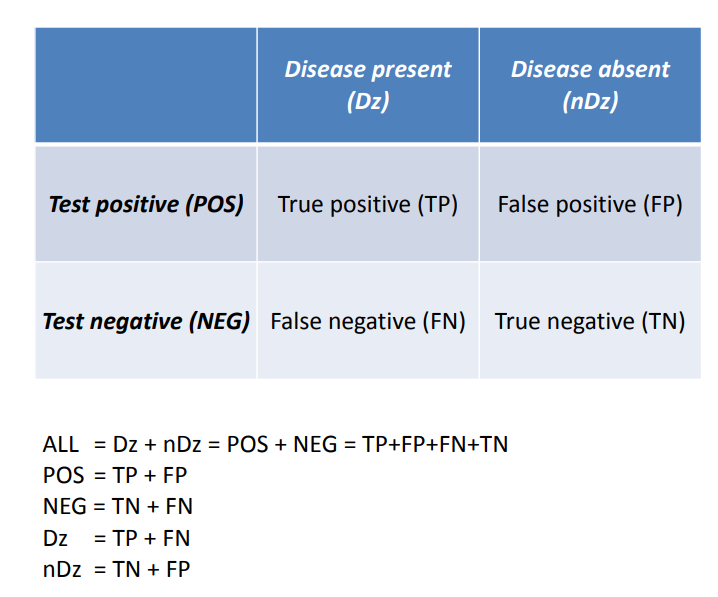 | | Disease present (Dz) | Disease absent (nDz) |
|---|---|---|
| Test positive (POS) | True positive (TP) | False positive (FP) |
| Test negative (NEG) | False negative (FN) | True negative (TN) |

ALL = Dz + nDz = POS + NEG = TP+FP+FN+TN
POS = TP + FP
NEG = TN + FN
Dz = TP + FN
nDz = TN + FP